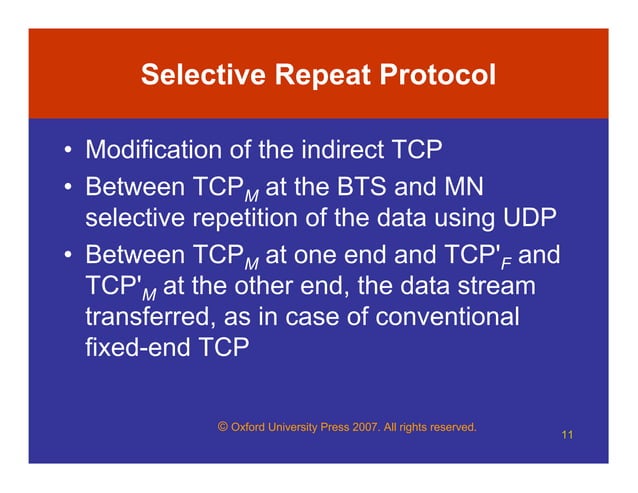 Selective Repeat Protocol

• Modification of the indirect TCP
• Between $TCP_M$ at the BTS and MN selective repetition of the data using UDP
• Between $TCP_M$ at one end and $TCP'_F$ and $TCP'_M$ at the other end, the data stream transferred, as in case of conventional fixed-end TCP

© Oxford University Press 2007. All rights reserved.

11